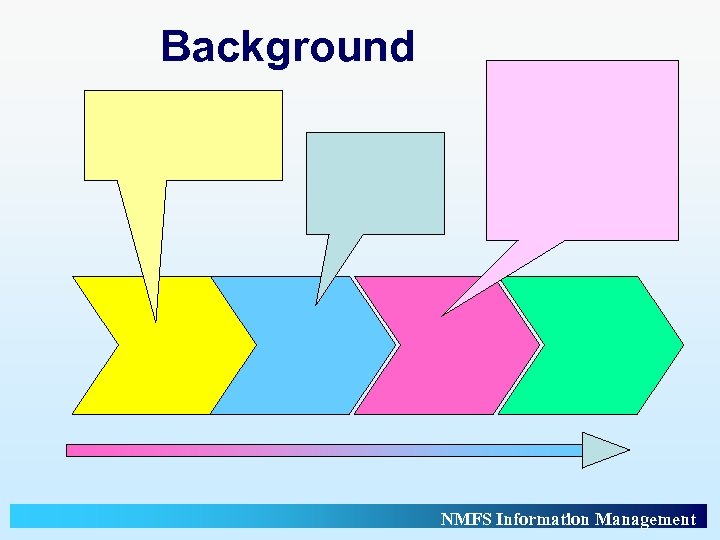 Background

NMFS Information Management